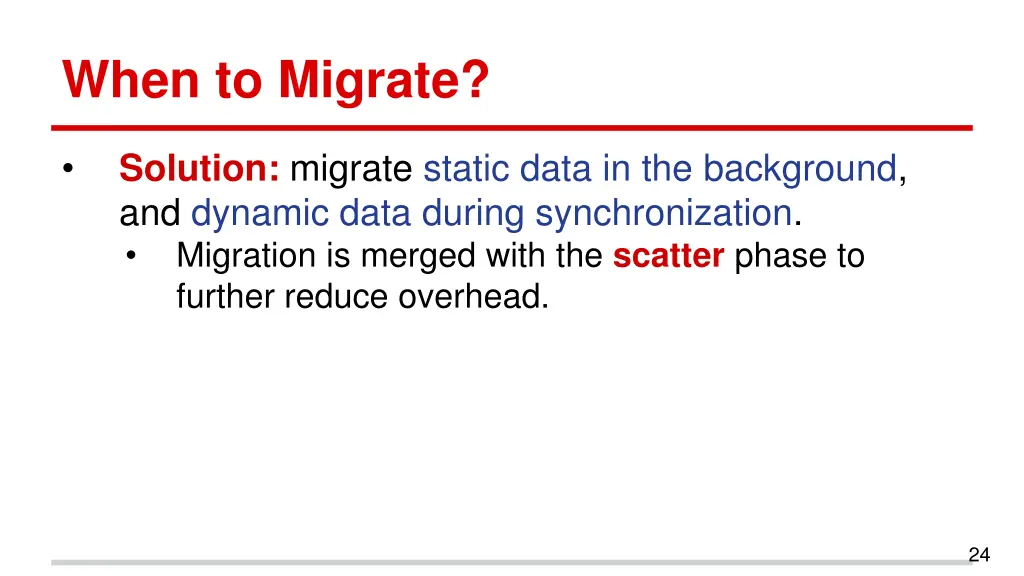 When to Migrate?

• Solution: migrate static data in the background, and dynamic data during synchronization.
  • Migration is merged with the scatter phase to further reduce overhead.

24